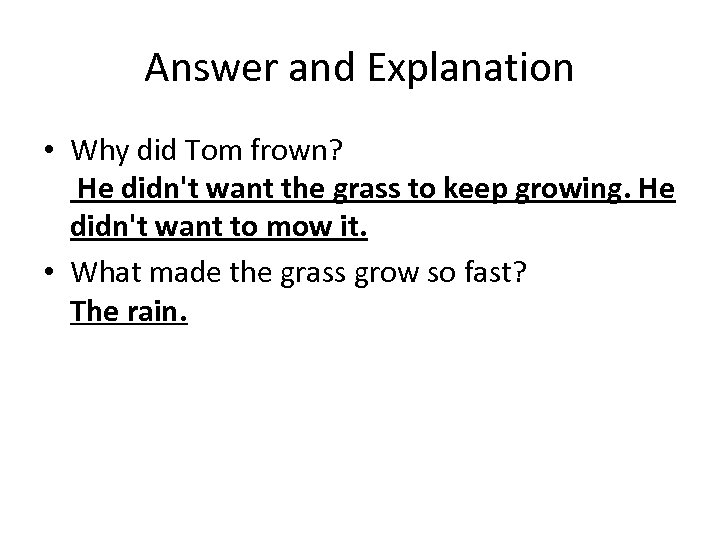 Answer and Explanation

• Why did Tom frown?
He didn't want the grass to keep growing. He didn't want to mow it.

• What made the grass grow so fast?
The rain.